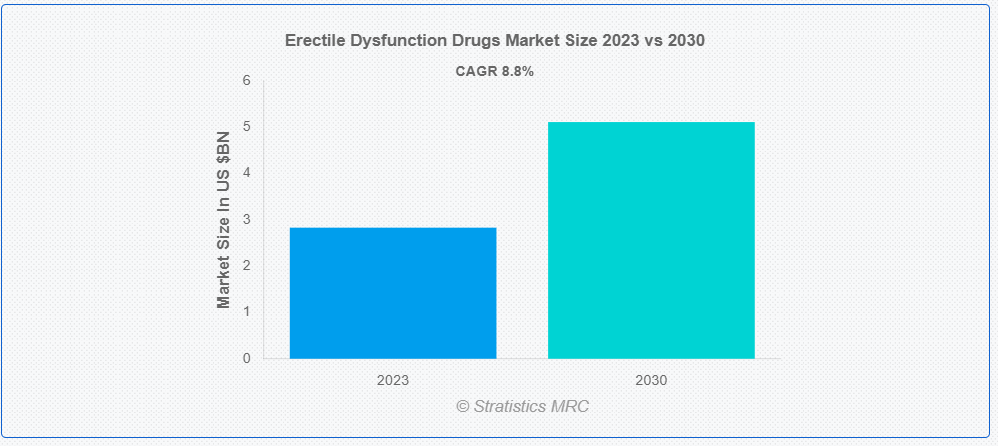 Erectile Dysfunction Drugs Market Size 2023 vs 2030

CAGR 8.8%

Market Size In US $BN

6
5
4
3
2
1
0

2023
2030

© Stratistics MRC